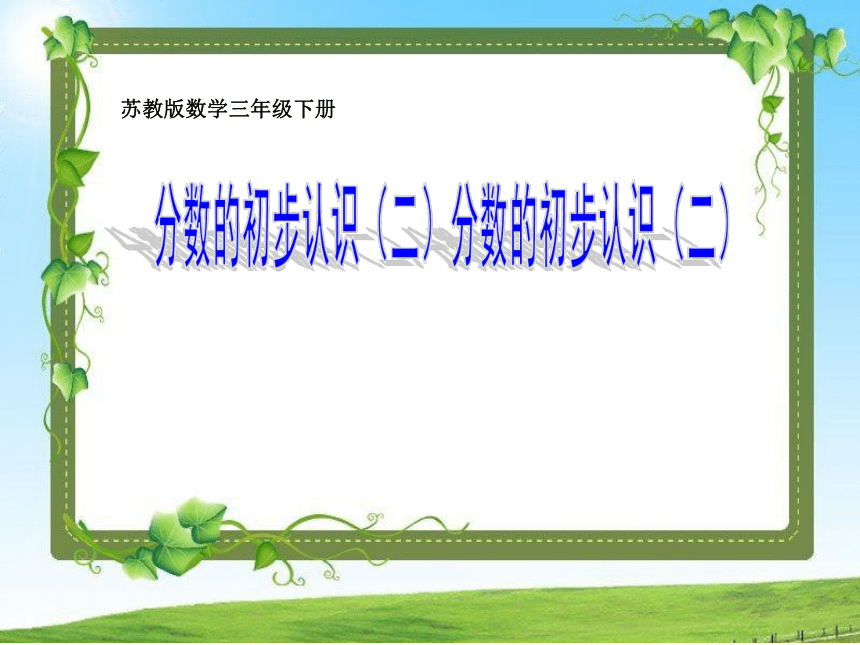 苏教版数学三年级下册

分数的初步认识（二）分数的初步认识（二）